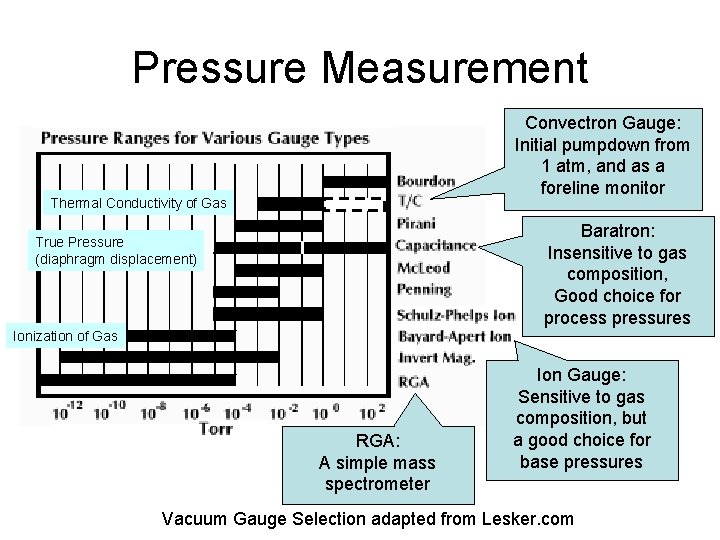 Pressure Measurement

Pressure Ranges for Various Gauge Types

Thermal Conductivity of Gas

True Pressure
(diaphragm displacement)

Ionization of Gas

Bourdon
T/C
Pirani
Capacitance
McLeod
Penning
Schulz-Phelps Ion
Bayard-Apert Ion
Invert Mag.
RGA

$10^{-12}$ $10^{-10}$ $10^{-8}$ $10^{-6}$ $10^{-4}$ $10^{-2}$ $10^{0}$ $10^{2}$
Torr

Convectron Gauge:
Initial pumpdown from 1 atm, and as a foreline monitor

Baratron:
Insensitive to gas composition,
Good choice for process pressures

Ion Gauge:
Sensitive to gas composition, but a good choice for base pressures

RGA:
A simple mass spectrometer

Vacuum Gauge Selection adapted from Lesker.com